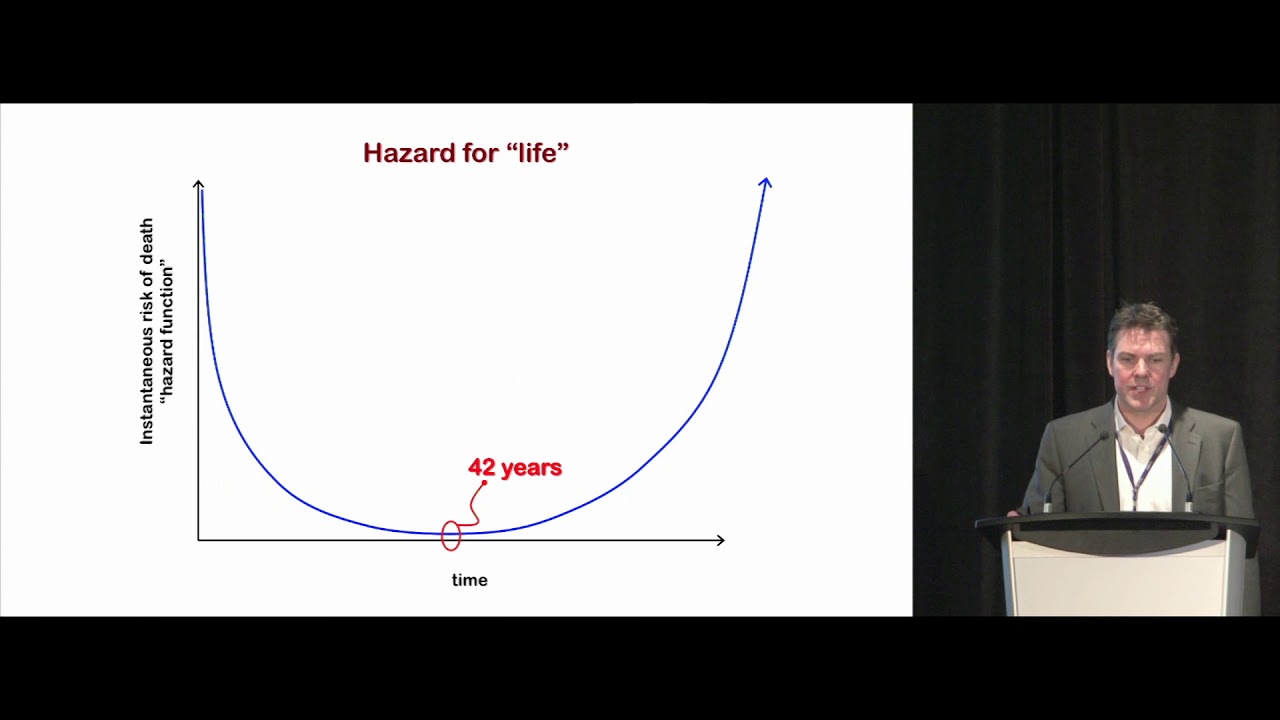 Hazard for “life”

Instantaneous risk of death
“hazard function”

42 years

time